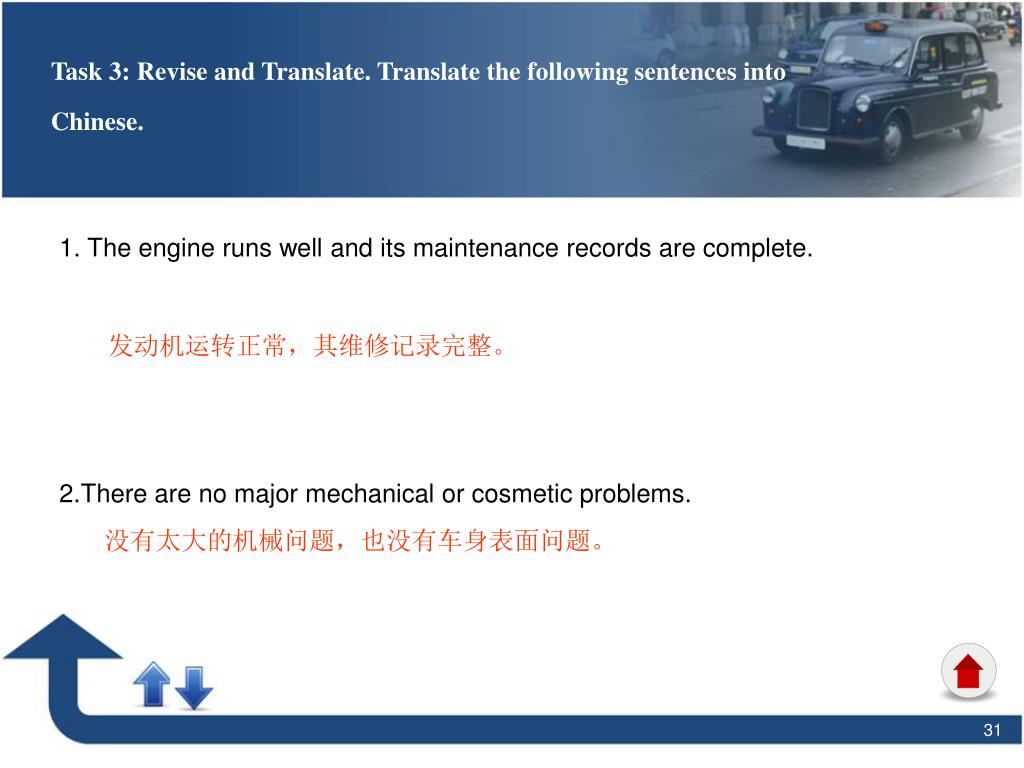 Task 3: Revise and Translate. Translate the following sentences into Chinese.

1. The engine runs well and its maintenance records are complete.

发动机运转正常，其维修记录完整。

2.There are no major mechanical or cosmetic problems.

没有太大的机械问题，也没有车身表面问题。

31